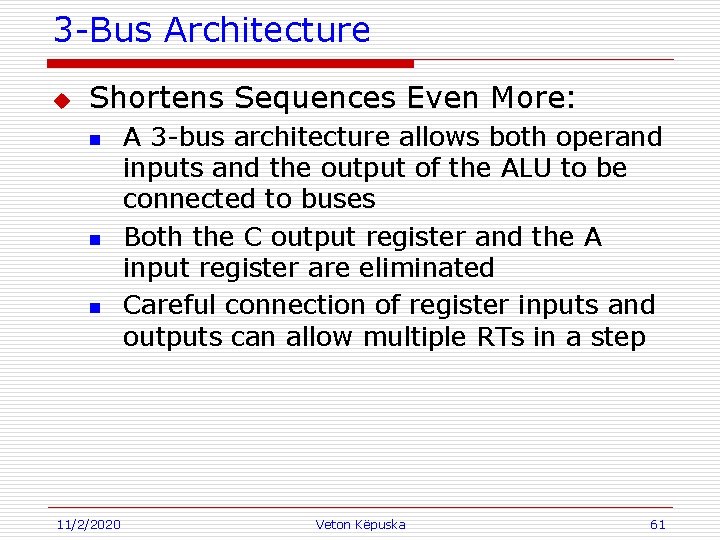 3-Bus Architecture

Shortens Sequences Even More:

A 3-bus architecture allows both operand inputs and the output of the ALU to be connected to buses

Both the C output register and the A input register are eliminated

Careful connection of register inputs and outputs can allow multiple RTs in a step

11/2/2020 Veton Këpuska 61